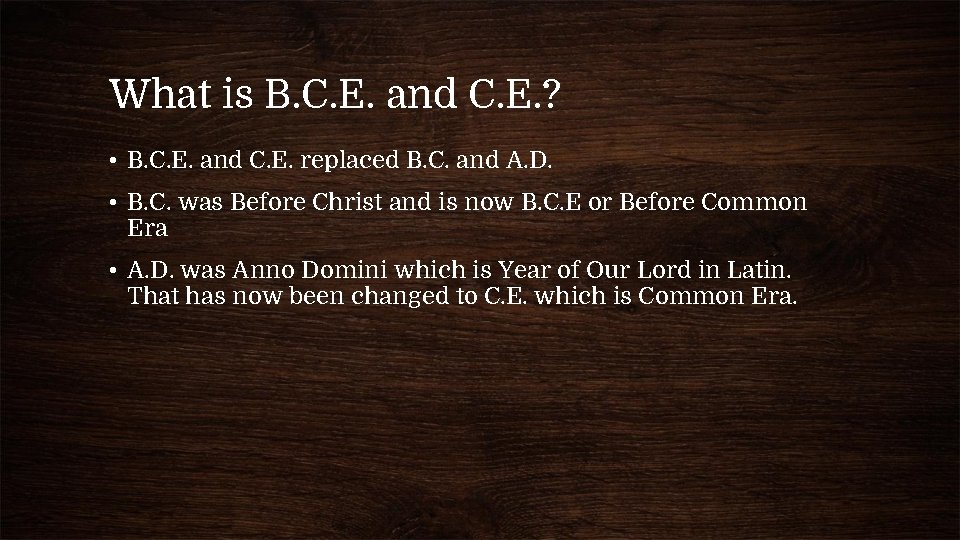 What is B.C.E. and C.E.?

• B.C.E. and C.E. replaced B.C. and A.D.

• B.C. was Before Christ and is now B.C.E or Before Common Era

• A.D. was Anno Domini which is Year of Our Lord in Latin. That has now been changed to C.E. which is Common Era.